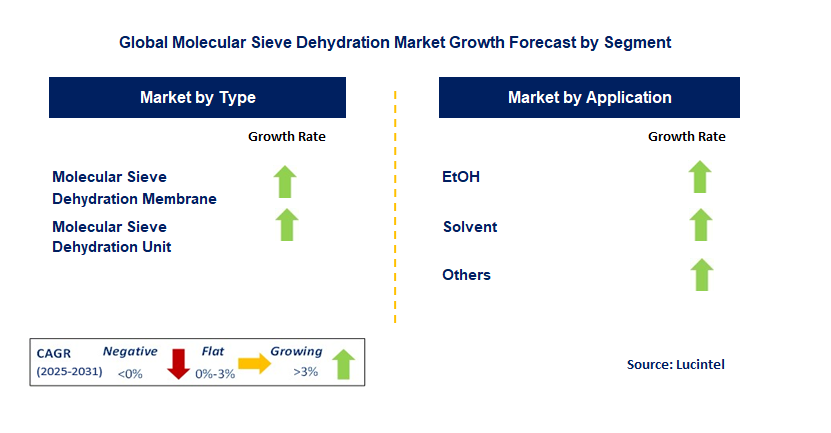 Global Molecular Sieve Dehydration Market Growth Forecast by Segment

Market by Type

Growth Rate

Molecular Sieve Dehydration Membrane

Molecular Sieve Dehydration Unit

Market by Application

Growth Rate

EtOH

Solvent

Others

CAGR (2025-2031) Negative <0% Flat 0%-3% Growing >3%

Source: Lucintel